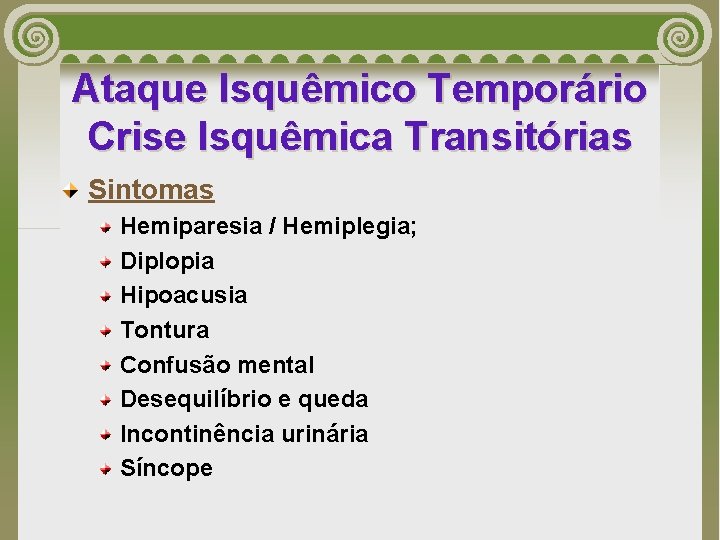 Ataque Isquêmico Temporário
Crise Isquêmica Transitórias

Sintomas

Hemiparesia / Hemiplegia;

Diplopia

Hipoacusia

Tontura

Confusão mental

Desequilíbrio e queda

Incontinência urinária

Síncope